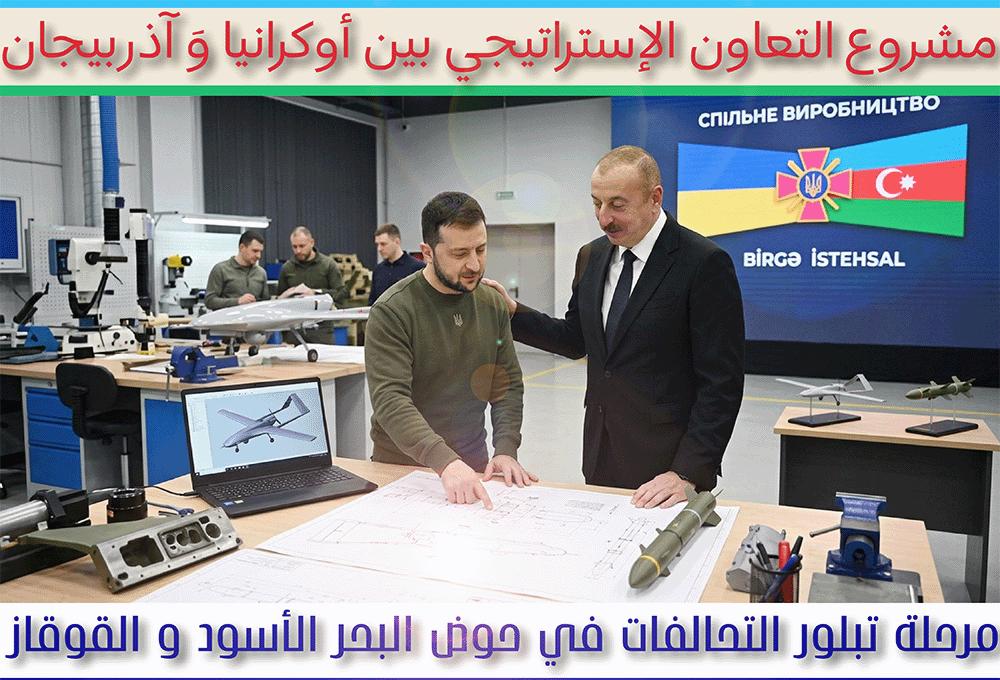 مشروع التعاون الإستراتيجي بين أوكرانيا وَ آذربيجان

СПІЛЬНЕ ВИРОБНИЦТВО

BİRGƏ İSTEHSAL

مرحلة تبلور التحالفات في حوض البحر الأسود و القوقاز